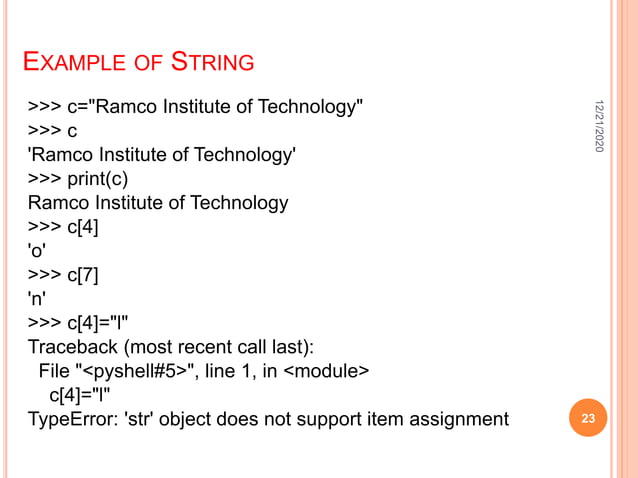 EXAMPLE OF STRING

>>> c="Ramco Institute of Technology"
>>> c
'Ramco Institute of Technology'
>>> print(c)
Ramco Institute of Technology
>>> c[4]
'o'
>>> c[7]
'n'
>>> c[4]="l"
Traceback (most recent call last):
File "<pyshell#5>", line 1, in <module>
c[4]="l"
TypeError: 'str' object does not support item assignment

12/21/2020

23